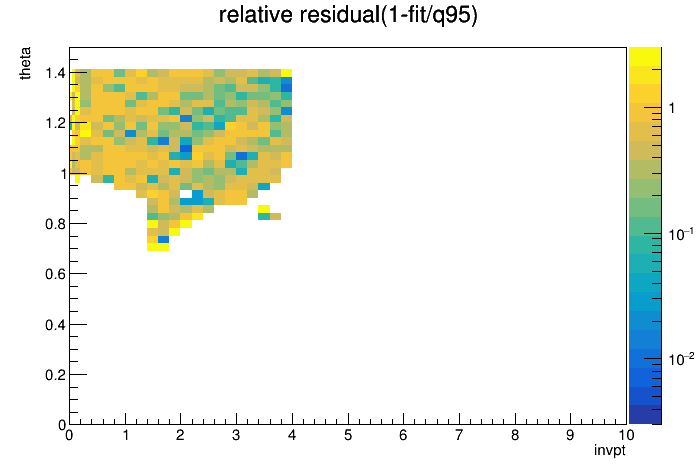 relative residual(1-fit/q95)

theta

1.4
1.2
1
0.8
0.6
0.4
0.2
0

0 1 2 3 4 5 6 7 8 9 10

invpt

1
$10^{-1}$
$10^{-2}$